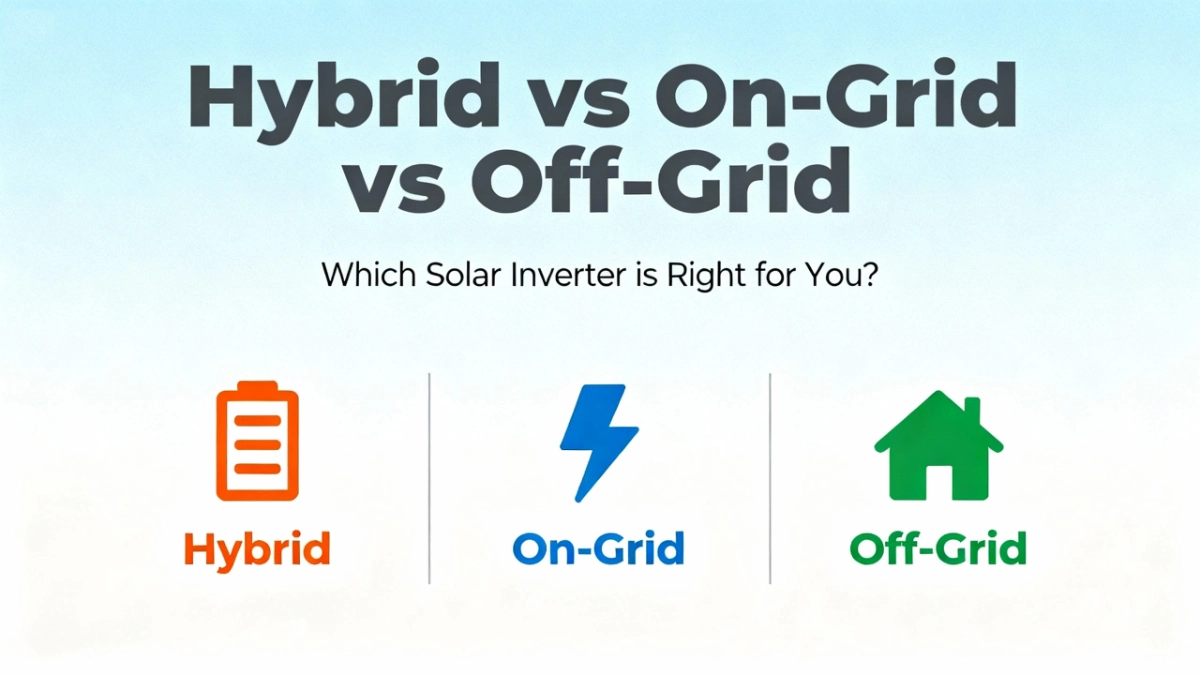 Hybrid vs On-Grid vs Off-Grid

Which Solar Inverter is Right for You?

Hybrid

On-Grid

Off-Grid